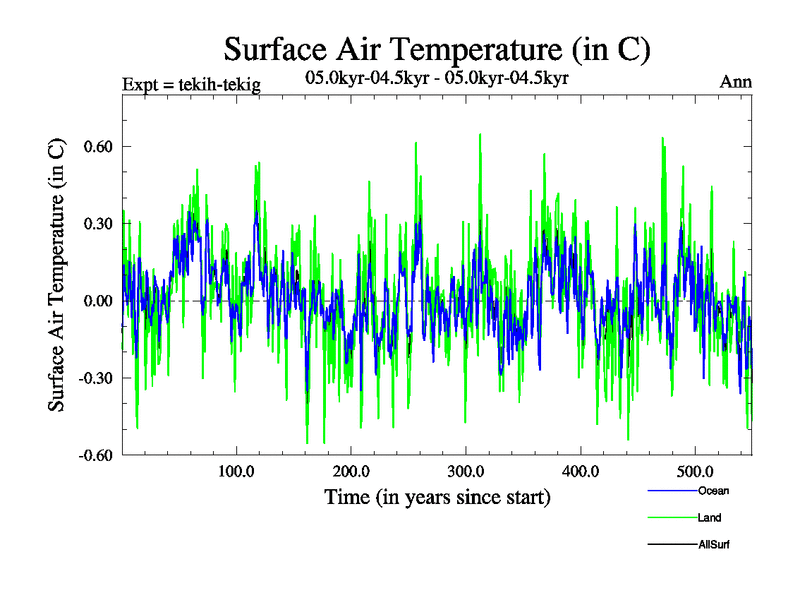 Surface Air Temperature (in C)

Expt = tekih-tekig
05.0kyr-04.5kyr - 05.0kyr-04.5kyr
Ann

Surface Air Temperature (in C)

0.60
0.30
0.00
-0.30
-0.60

100.0
200.0
300.0
400.0
500.0

Time (in years since start)

Ocean
Land
AllSurf